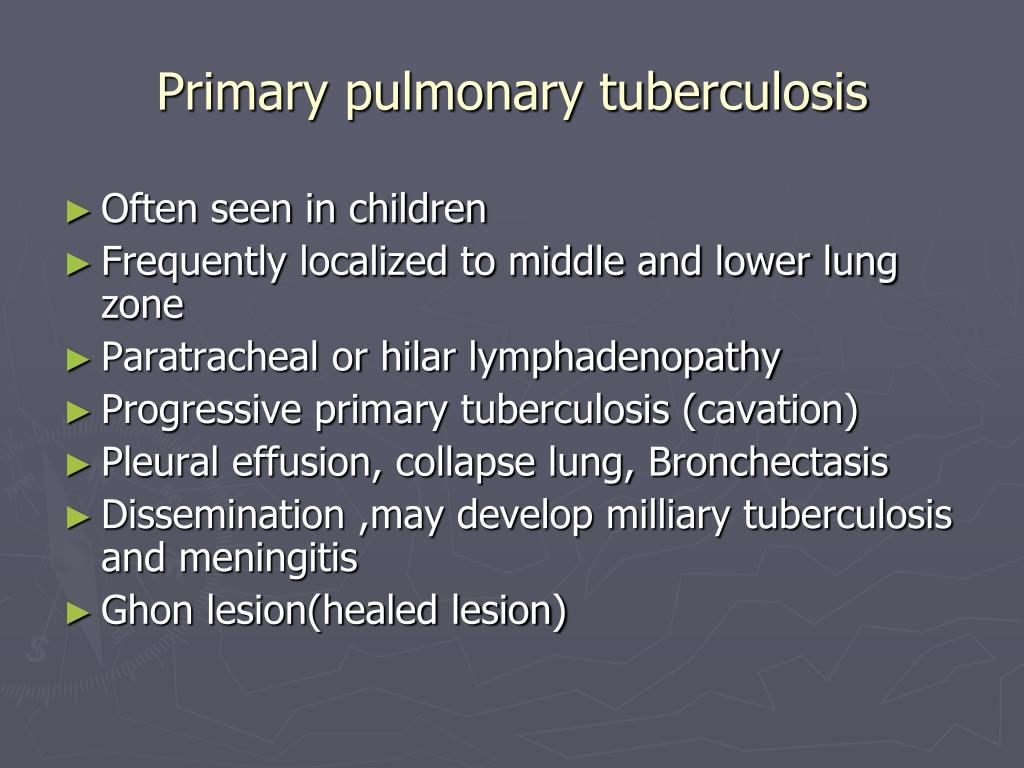 Primary pulmonary tuberculosis

► Often seen in children
► Frequently localized to middle and lower lung zone
► Paratracheal or hilar lymphadenopathy
► Progressive primary tuberculosis (cavation)
► Pleural effusion, collapse lung, Bronchectasis
► Dissemination ,may develop milliary tuberculosis and meningitis
► Ghon lesion(healed lesion)